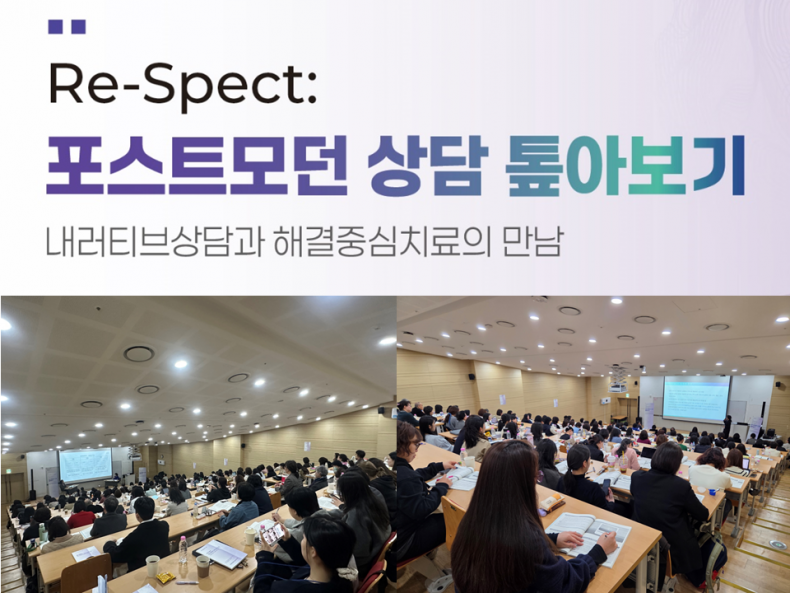 Re-Spect:
포스트모던 상담 톺아보기

내러티브상담과 해결중심치료의 만남